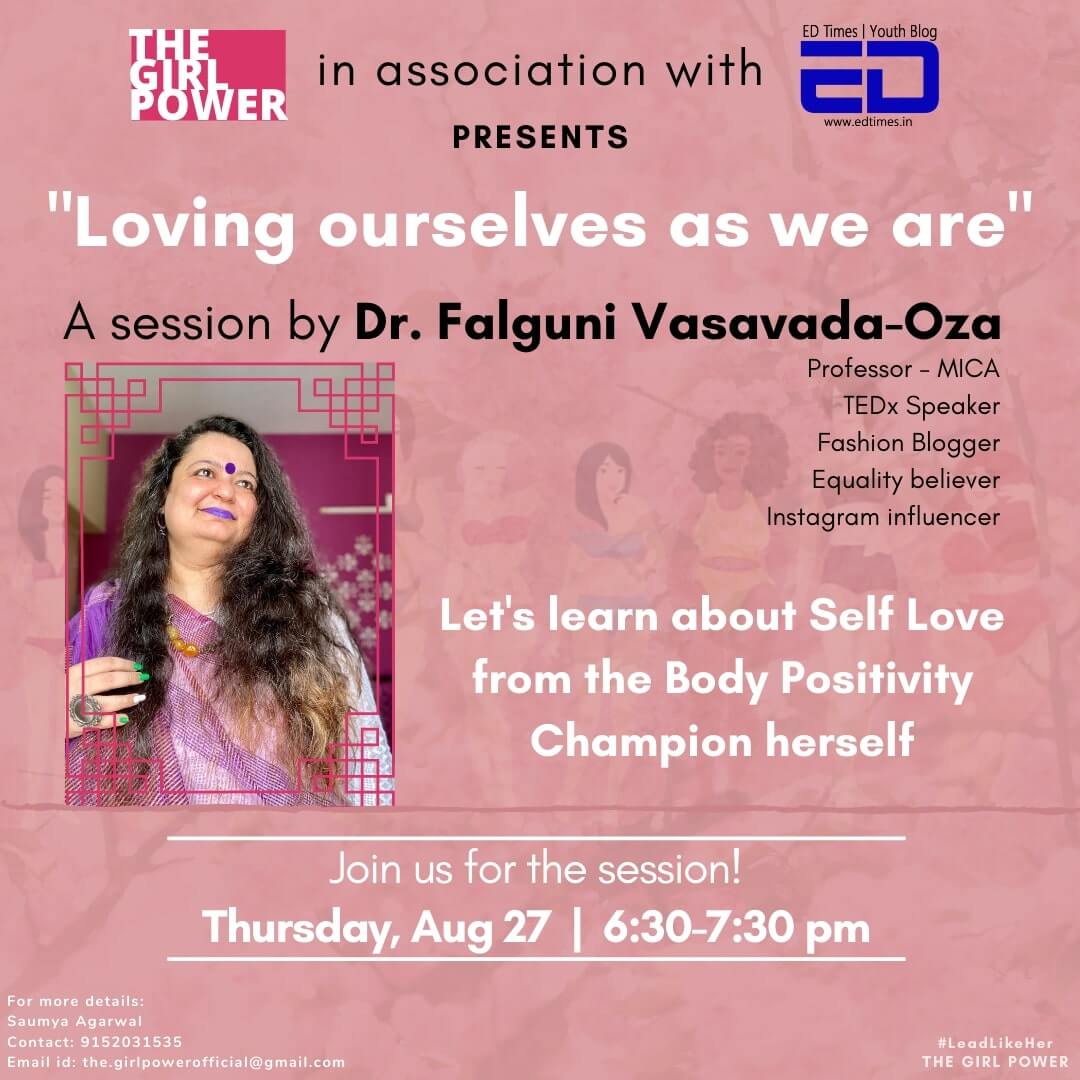 THE GIRL POWER in association with ED Times | Youth Blog ED www.edtimes.in

PRESENTS

"Loving ourselves as we are"

A session by Dr. Falguni Vasavada-Oza

Professor - MICA
TEDx Speaker
Fashion Blogger
Equality believer
Instagram influencer

Let's learn about Self Love from the Body Positivity Champion herself

Join us for the session!

Thursday, Aug 27 | 6:30-7:30 pm

For more details:
Saumya Agarwal
Contact: 9152031535
Email id: the.girlpowerofficial@gmail.com

#LeadLikeHer
THE GIRL POWER